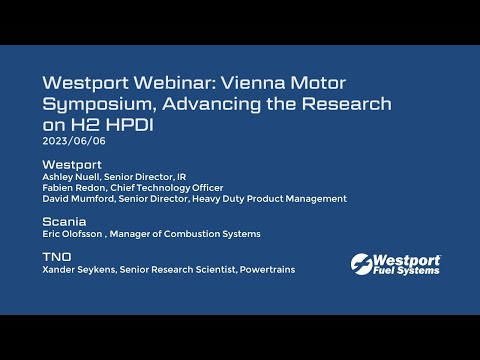 Westport Webinar: Vienna Motor Symposium, Advancing the Research on H2 HPDI
2023/06/06

Westport
Ashley Nuell, Senior Director, IR
Fabien Redon, Chief Technology Officer
David Mumford, Senior Director, Heavy Duty Product Management

Scania
Eric Olofsson , Manager of Combustion Systems

TNO
Xander Seykens, Senior Research Scientist, Powertrains

Westport Fuel Systems